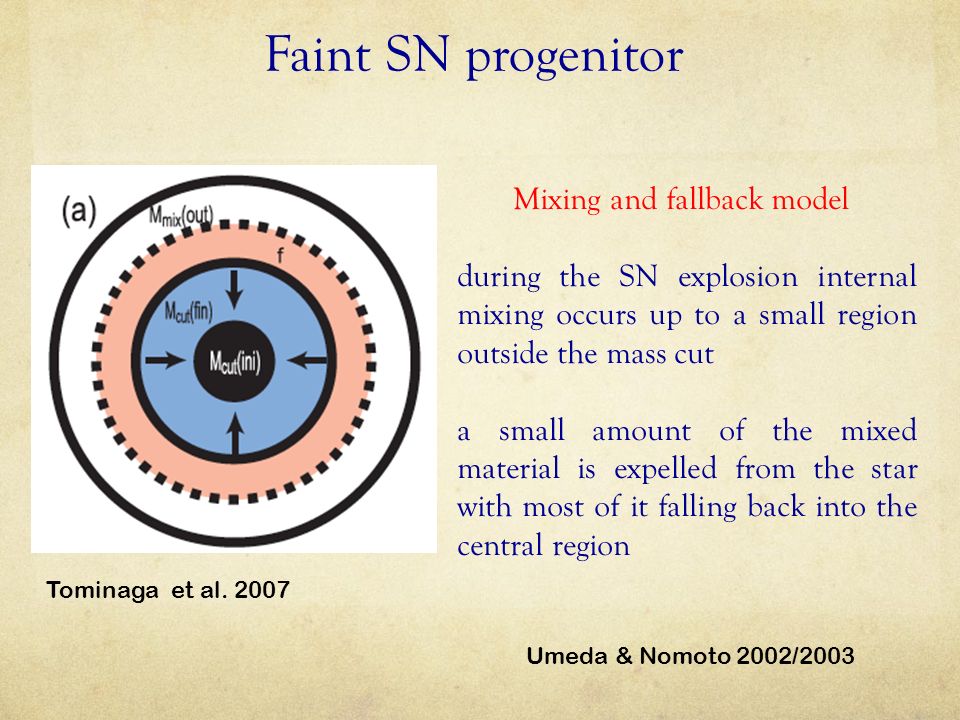 Faint SN progenitor

(a)

$M_{mix}(out)$

f

$M_{cut}(fin)$

$M_{cut}(ini)$

Tominaga et al. 2007

Mixing and fallback model

during the SN explosion internal mixing occurs up to a small region outside the mass cut

a small amount of the mixed material is expelled from the star with most of it falling back into the central region

Umeda & Nomoto 2002/2003